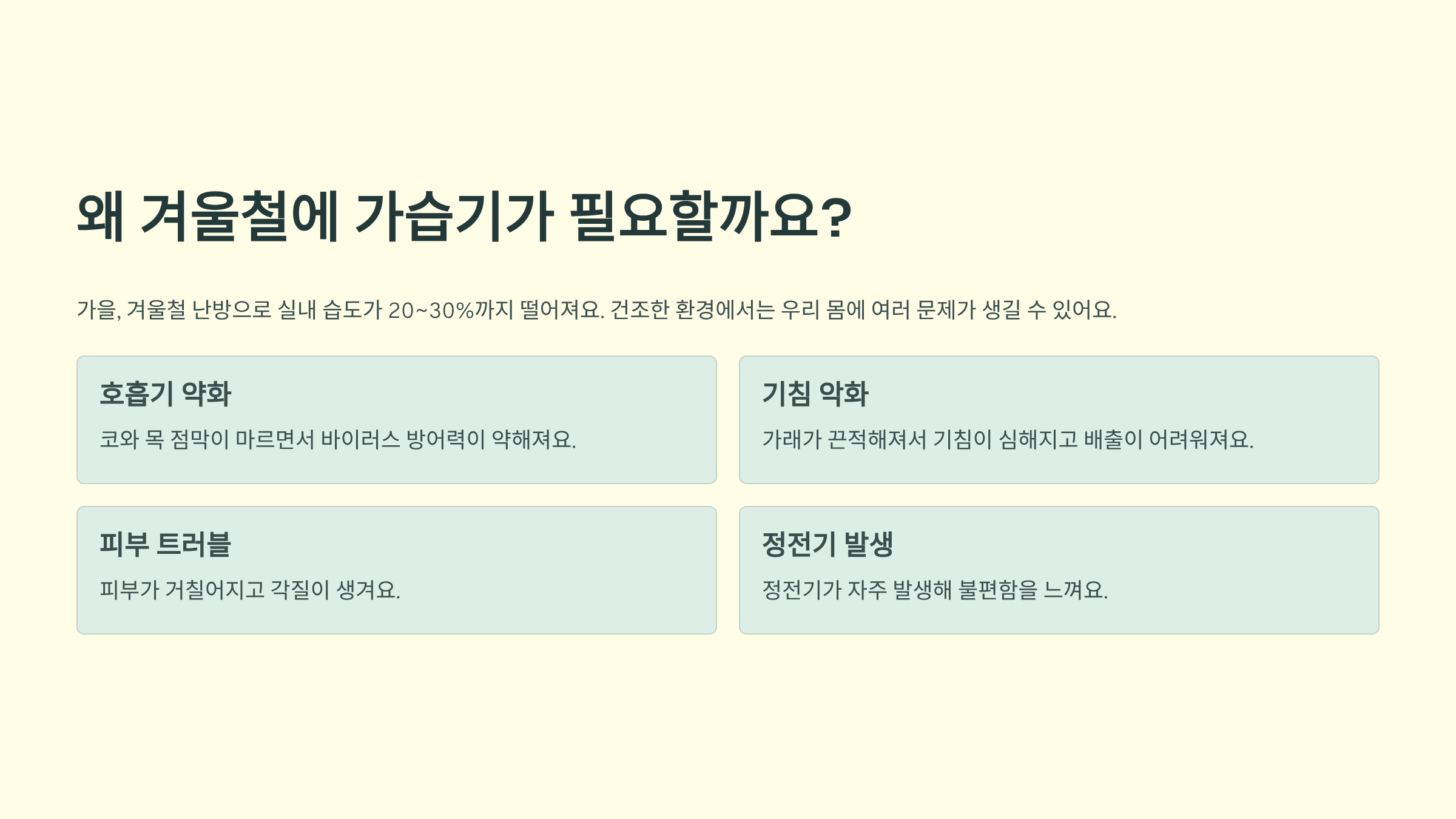 왜 겨울철에 가습기가 필요할까요?

가을, 겨울철 난방으로 실내 습도가 20~30%까지 떨어져요. 건조한 환경에서는 우리 몸에 여러 문제가 생길 수 있어요.

호흡기 약화

코와 목 점막이 마르면서 바이러스 방어력이 약해져요.

기침 악화

가래가 끈적해져서 기침이 심해지고 배출이 어려워져요.

피부 트러블

피부가 거칠어지고 각질이 생겨요.

정전기 발생

정전기가 자주 발생해 불편함을 느껴요.